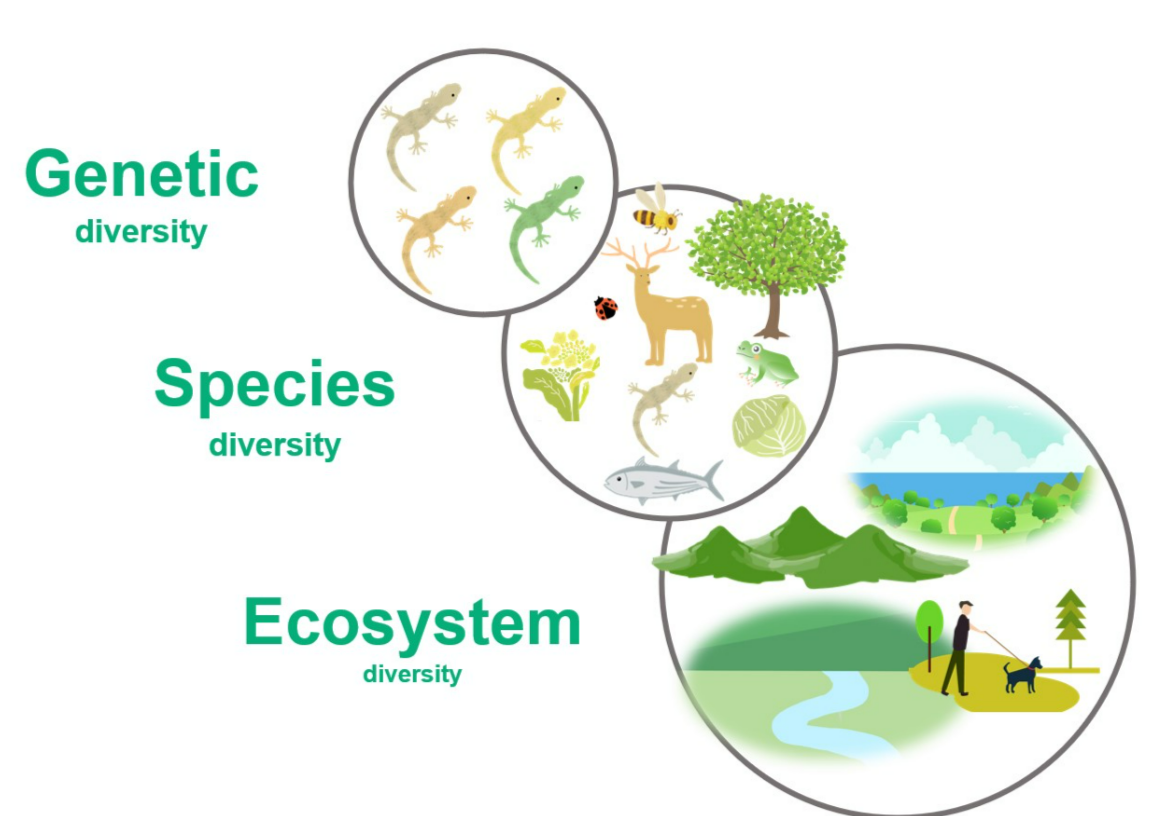 Genetic
diversity

Species
diversity

Ecosystem
diversity